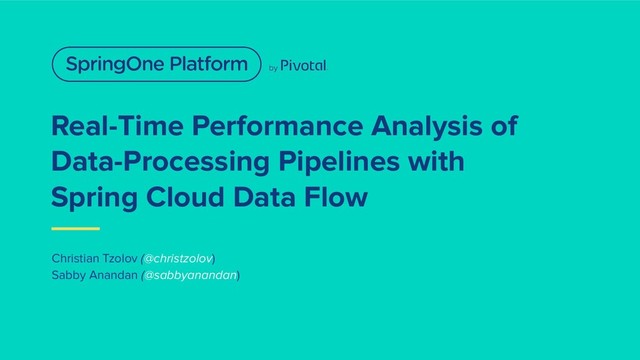 SpringOne Platform by Pivotal

Real-Time Performance Analysis of Data-Processing Pipelines with Spring Cloud Data Flow

Christian Tzolov (@christzolov)
Sabby Anandan (@sabbyanandan)